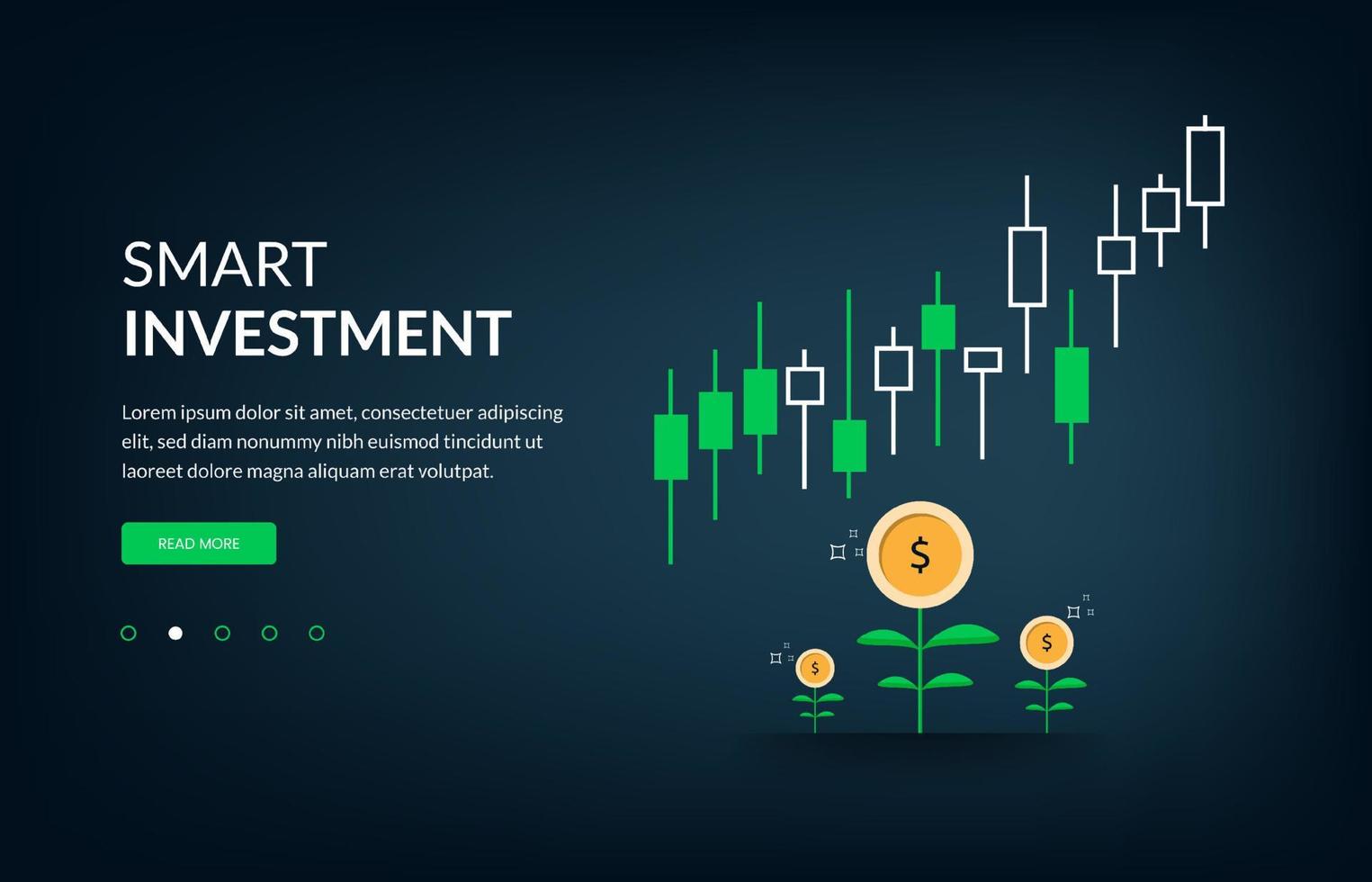 SMART
INVESTMENT

Lorem ipsum dolor sit amet, consectetuer adipiscing elit, sed diam nonummy nibh euismod tincidunt ut laoreet dolore magna aliquam erat volutpat.

READ MORE

$

$

$